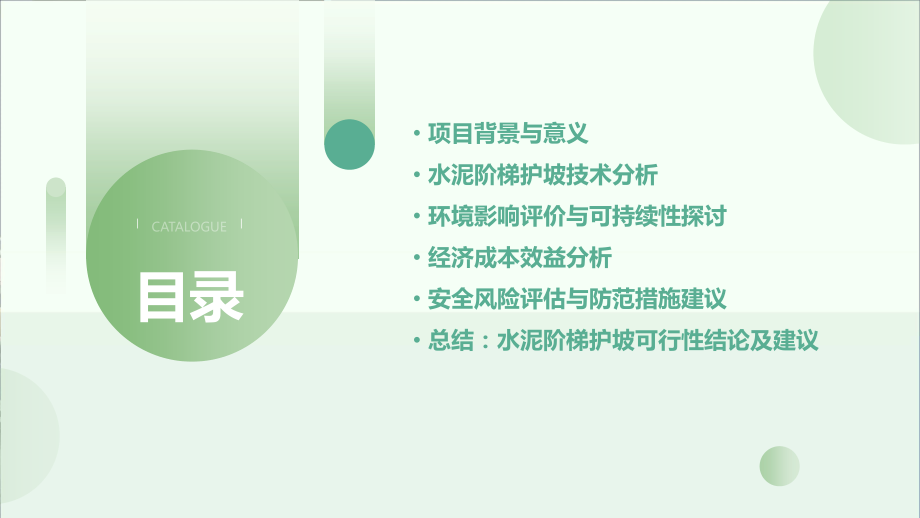 CATALOGUE

目录

• 项目背景与意义
• 水泥阶梯护坡技术分析
• 环境影响评价与可持续性探讨
• 经济成本效益分析
• 安全风险评估与防范措施建议
• 总结：水泥阶梯护坡可行性结论及建议